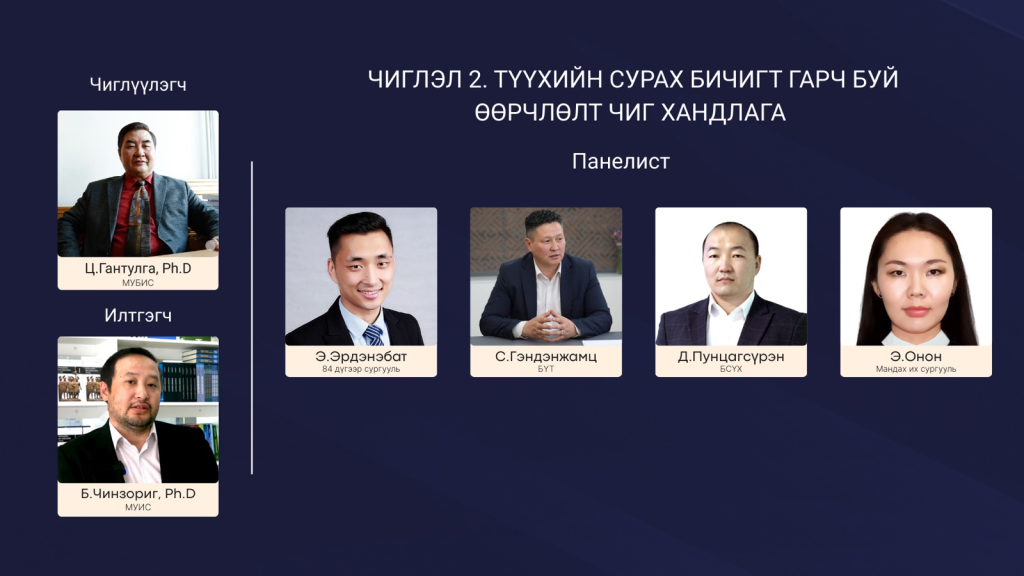 Чиглүүлэгч

Ц.Гантулга, Ph.D
МУБИС

Илтгэгч

Б.Чинзориг, Ph.D
МУИС

ЧИГЛЭЛ 2. ТҮҮХИЙН СУРАХ БИЧИГТ ГАРЧ БУЙ ӨӨРЧЛӨЛТ ЧИГ ХАНДЛАГА

Панелист

Э.Эрдэнэбат
84 дүгээр сургууль

С.Гэндэнжамц
БҮТ

Д.Пунцагсүрэн
БСҮХ

Э.Онон
Мандах их сургууль